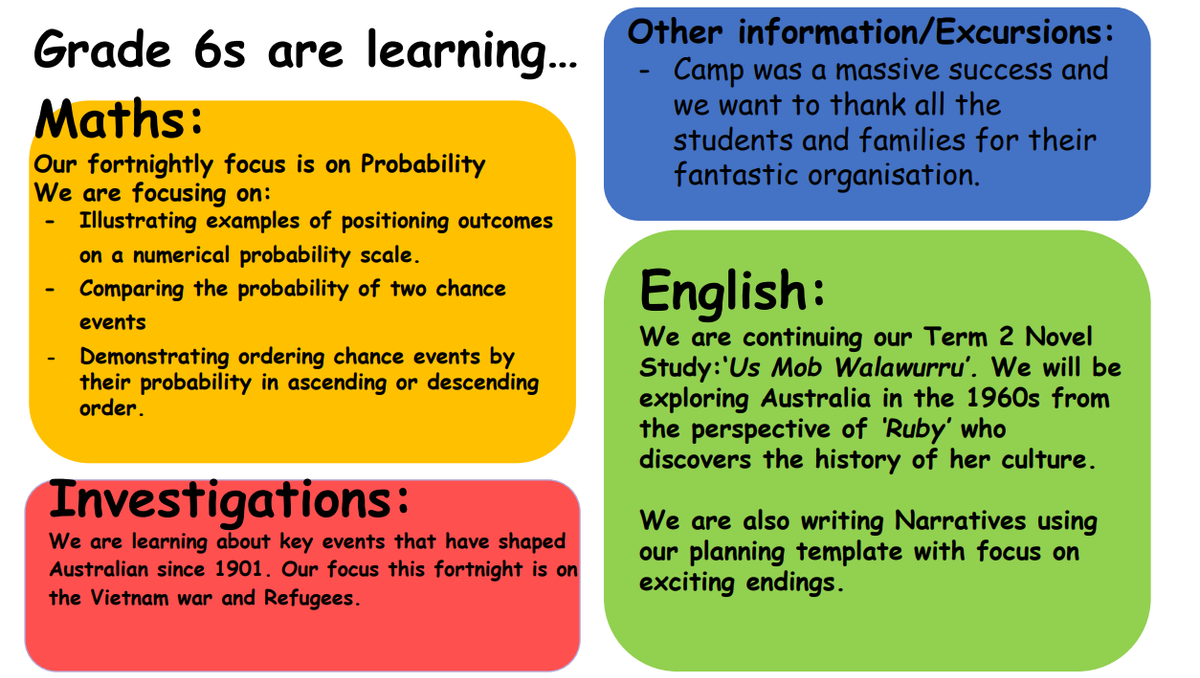 Grade 6s are learning…

Maths:

Our fortnightly focus is on Probability
We are focusing on:
- Illustrating examples of positioning outcomes on a numerical probability scale.
- Comparing the probability of two chance events
- Demonstrating ordering chance events by their probability in ascending or descending order.

Investigations:

We are learning about key events that have shaped Australian since 1901. Our focus this fortnight is on the Vietnam war and Refugees.

Other information/Excursions:
- Camp was a massive success and we want to thank all the students and families for their fantastic organisation.

English:

We are continuing our Term 2 Novel Study:'Us Mob Walawurru'. We will be exploring Australia in the 1960s from the perspective of 'Ruby' who discovers the history of her culture.

We are also writing Narratives using our planning template with focus on exciting endings.